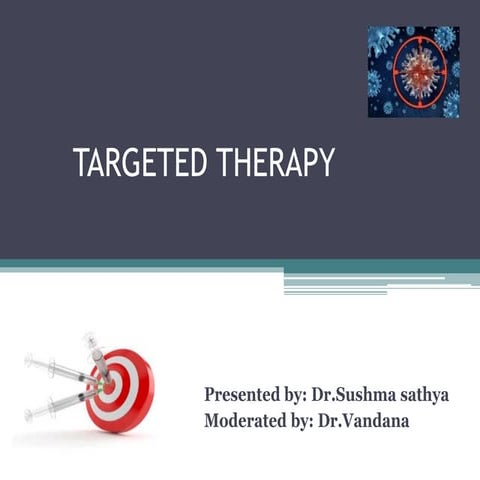 TARGETED THERAPY

Presented by: Dr.Sushma sathya
Moderated by: Dr.Vandana